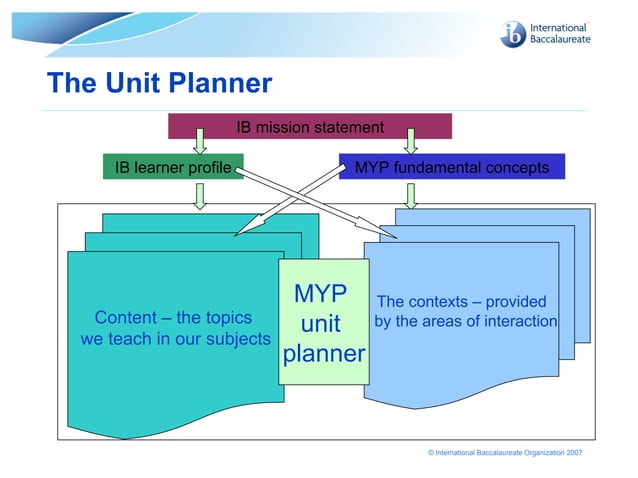 ib International Baccalaureate

The Unit Planner

IB mission statement

IB learner profile

MYP fundamental concepts

Content – the topics we teach in our subjects

MYP unit planner

The contexts – provided by the areas of interaction

© International Baccalaureate Organization 2007